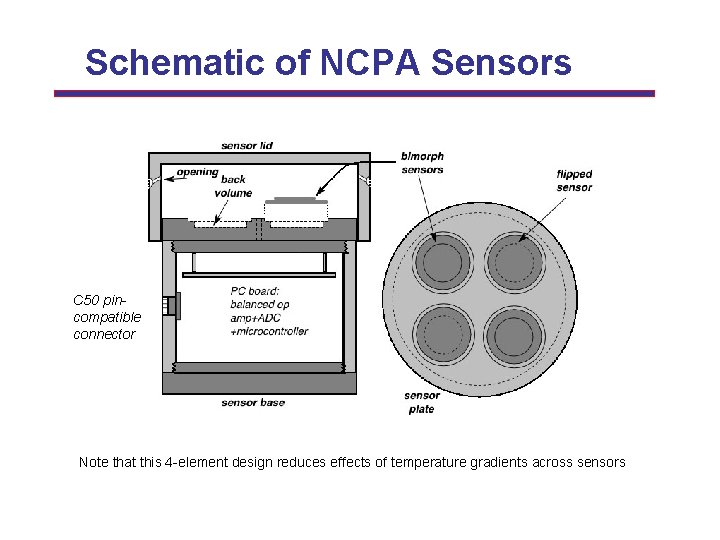 Schematic of NCPA Sensors

sensor lid

opening

back volume

bimorph sensors

flipped sensor

C50 pin-compatible connector

PC board: balanced op amp+ADC +microcontroller

sensor base

sensor plate

Note that this 4-element design reduces effects of temperature gradients across sensors